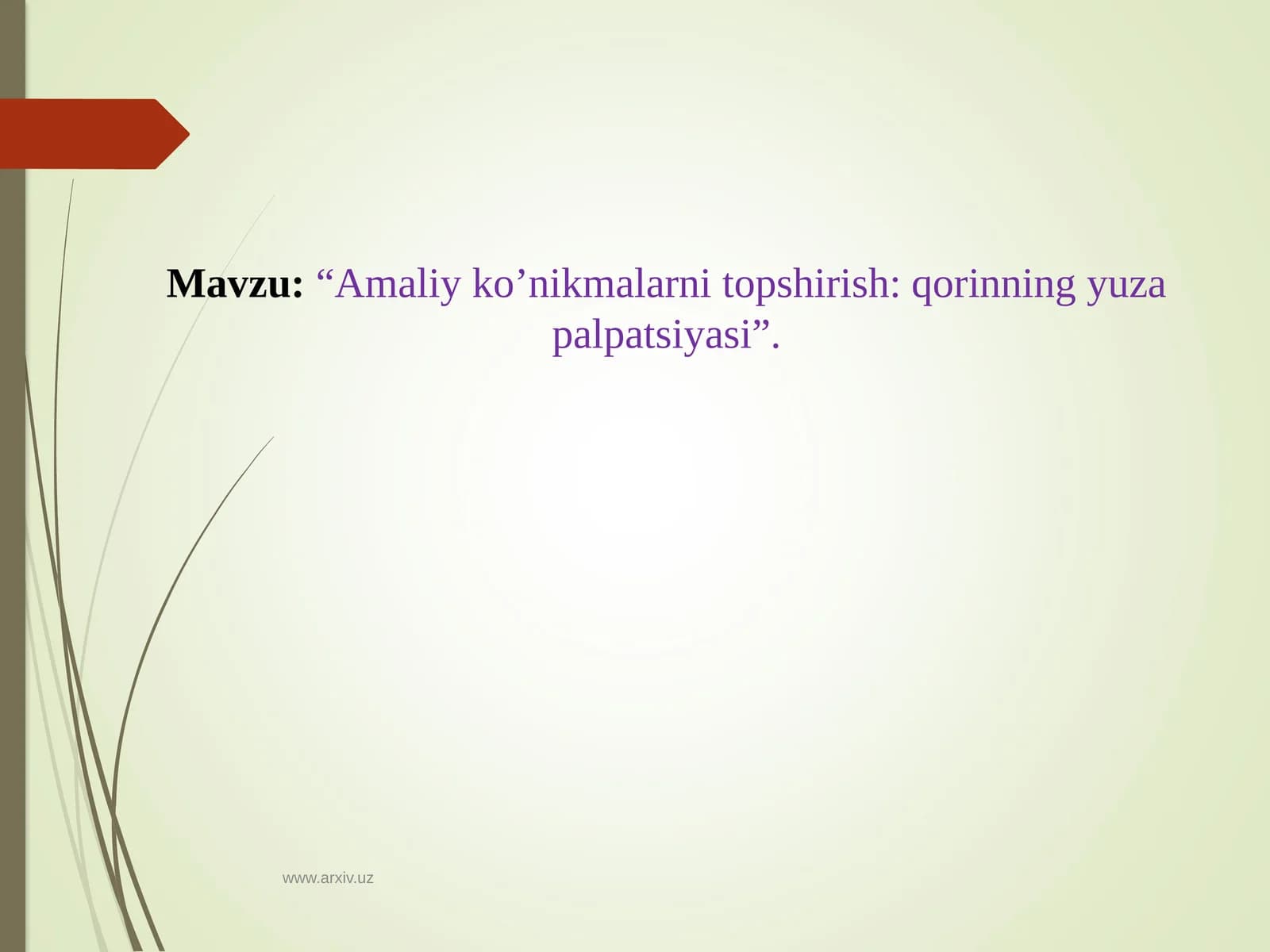 Mavzu: “Amaliy ko’nikmalarni topshirish: qorinning yuza palpatsiyasi”.

www.arxiv.uz